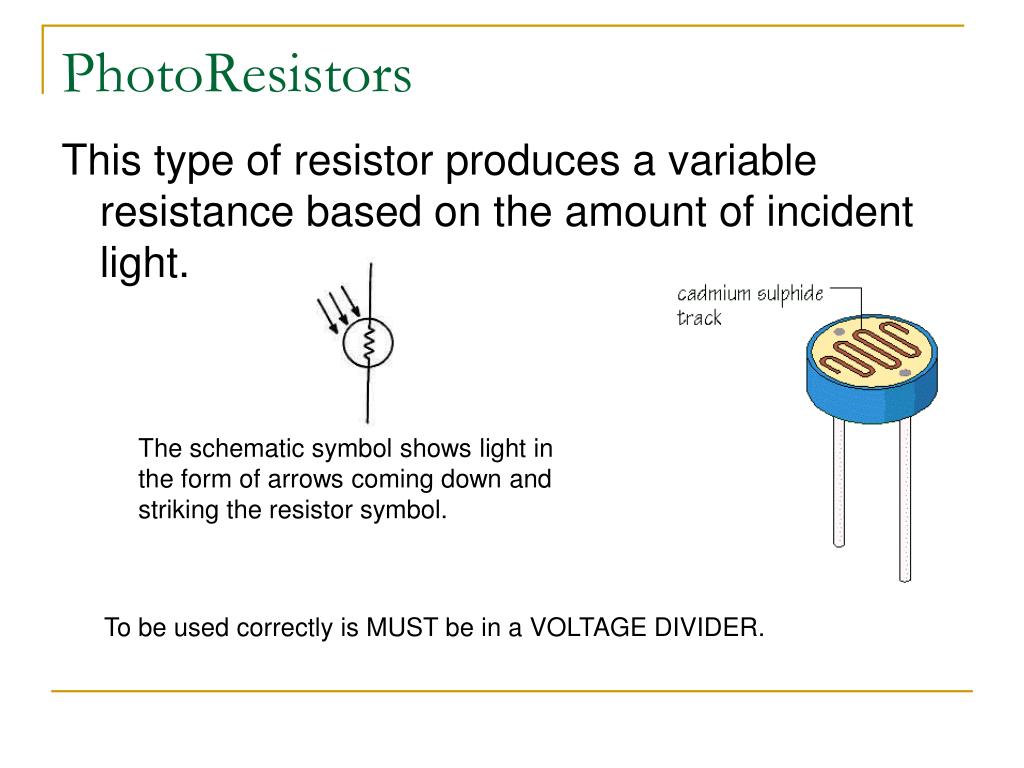 PhotoResistors

This type of resistor produces a variable resistance based on the amount of incident light.

cadmium sulphide track

The schematic symbol shows light in the form of arrows coming down and striking the resistor symbol.

To be used correctly is MUST be in a VOLTAGE DIVIDER.